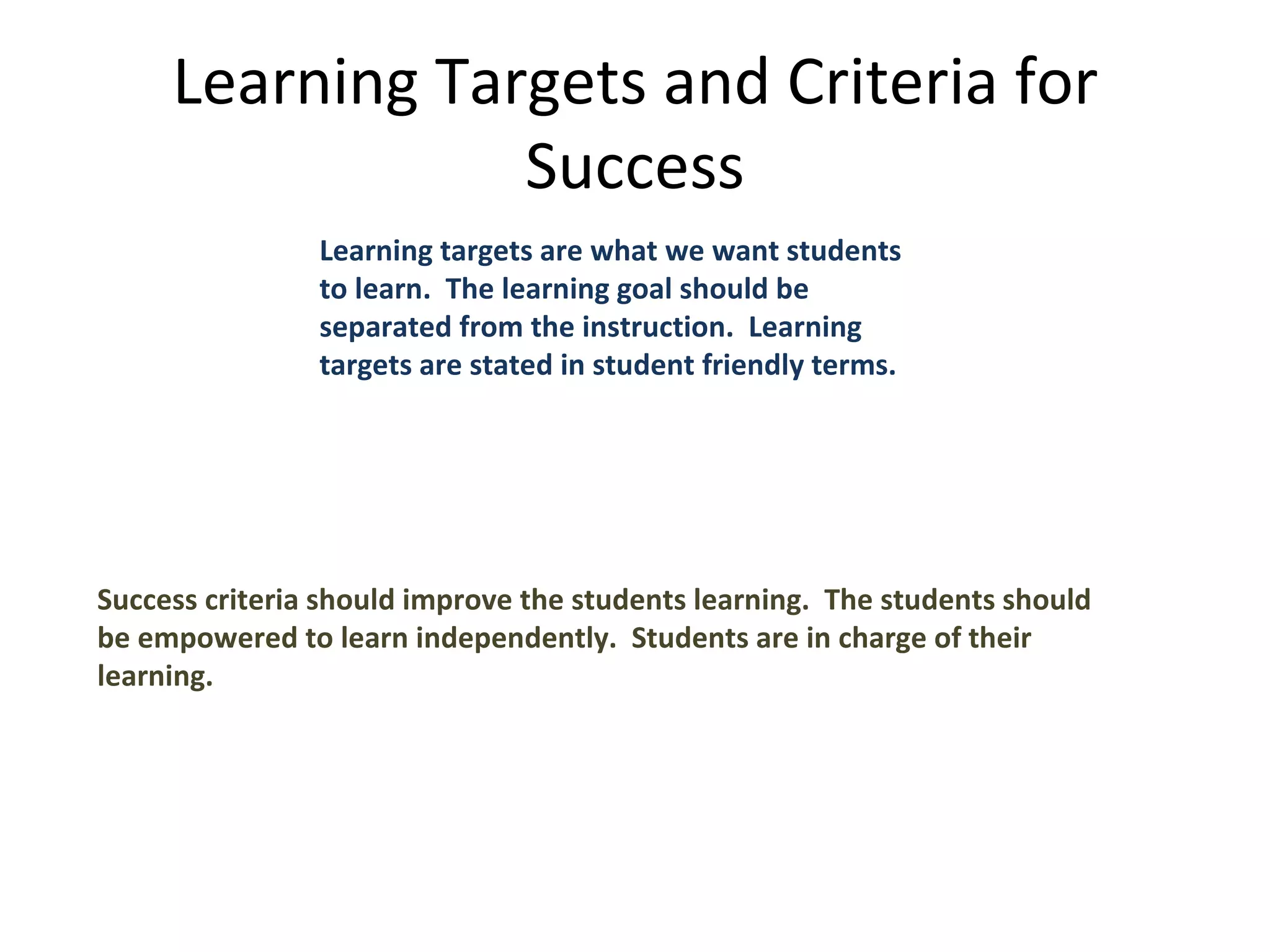 Learning Targets and Criteria for Success

Learning targets are what we want students to learn.  The learning goal should be separated from the instruction.  Learning targets are stated in student friendly terms.

Success criteria should improve the students learning.  The students should be empowered to learn independently.  Students are in charge of their learning.